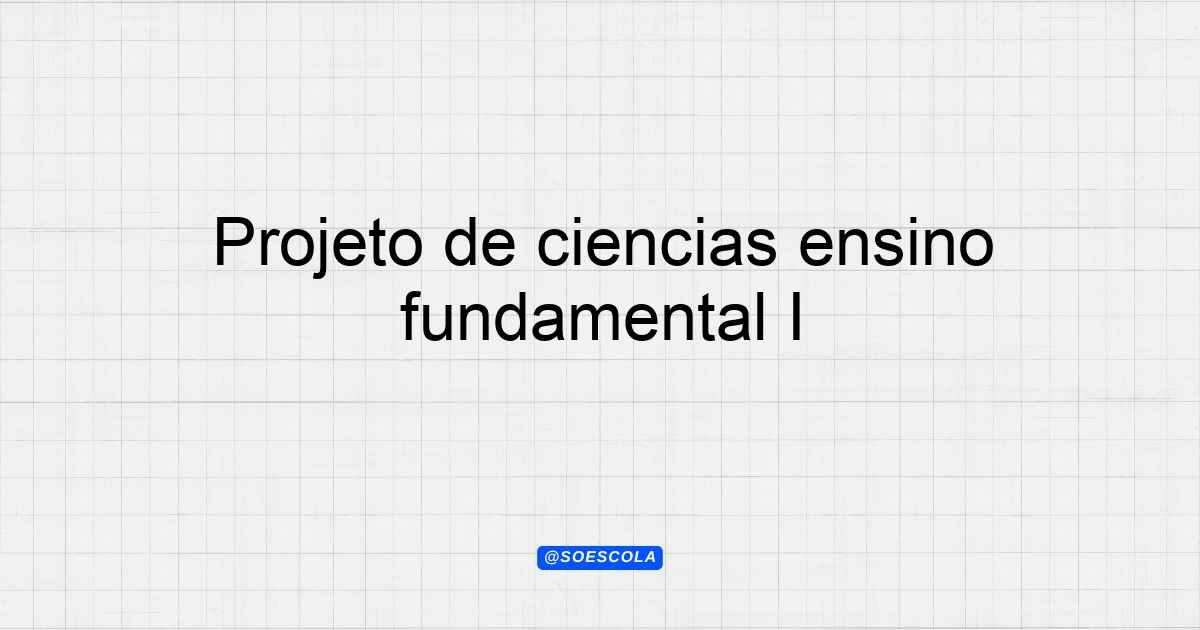 Projeto de ciencias ensino fundamental I

@SOESCOLA